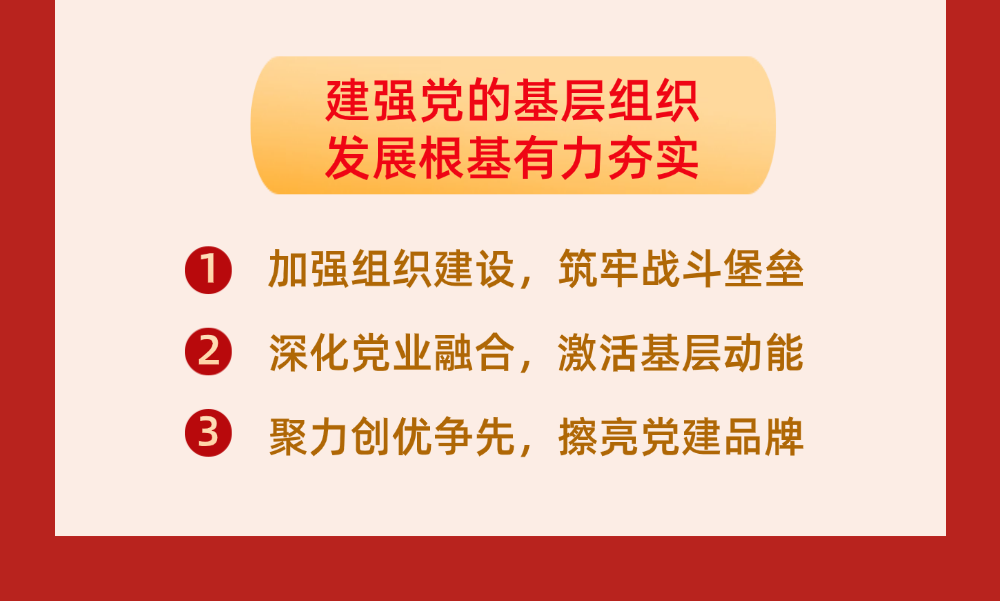 建强党的基层组织
发展根基有力夯实

1 加强组织建设，筑牢战斗堡垒

2 深化党业融合，激活基层动能

3 聚力创优争先，擦亮党建品牌